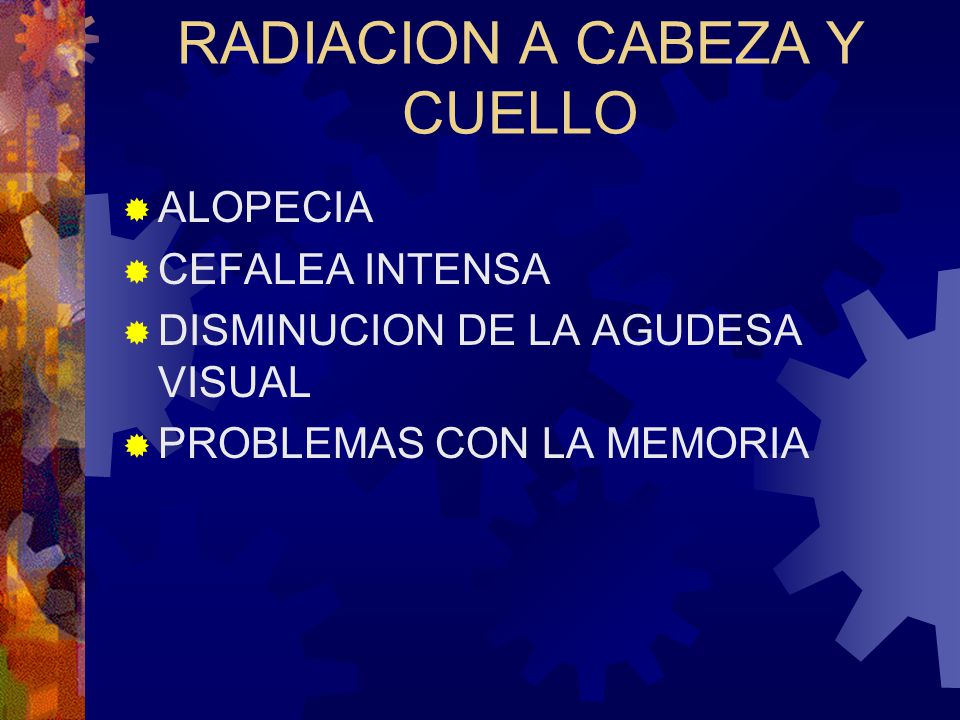 RADIACION A CABEZA Y CUELLO

ALOPECIA
CEFALEA INTENSA
DISMINUCION DE LA AGUDESA VISUAL
PROBLEMAS CON LA MEMORIA